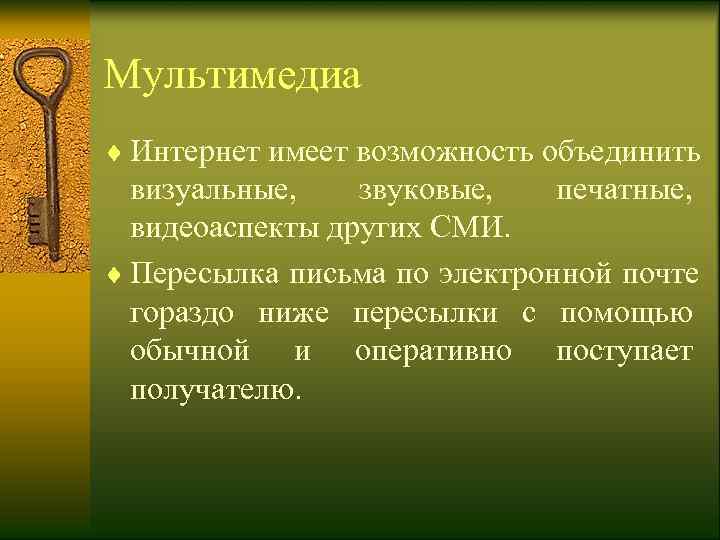 Мультимедиа

♦ Интернет имеет возможность объединить визуальные, звуковые, печатные, видеоаспекты других СМИ.

♦ Пересылка письма по электронной почте гораздо ниже пересылки с помощью обычной и оперативно поступает получателю.